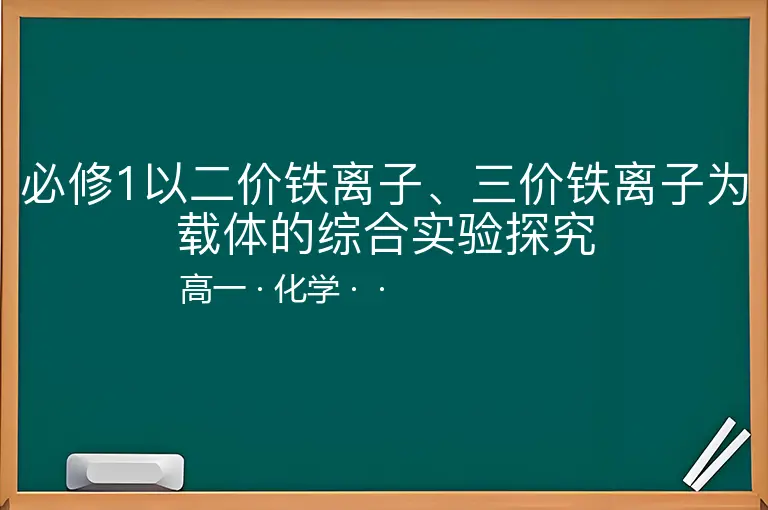 必修1以二价铁离子、三价铁离子为载体的综合实验探究

高一 · 化学 · ·